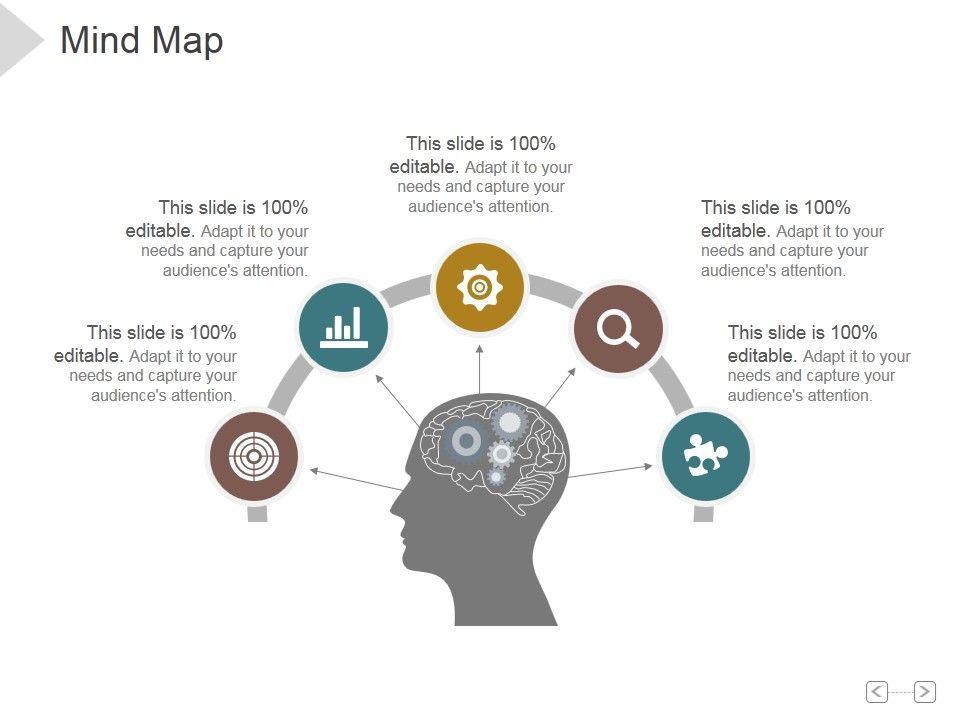 Mind Map

This slide is 100% editable. Adapt it to your needs and capture your audience's attention.

This slide is 100% editable. Adapt it to your needs and capture your audience's attention.

This slide is 100% editable. Adapt it to your needs and capture your audience's attention.

This slide is 100% editable. Adapt it to your needs and capture your audience's attention.

This slide is 100% editable. Adapt it to your needs and capture your audience's attention.